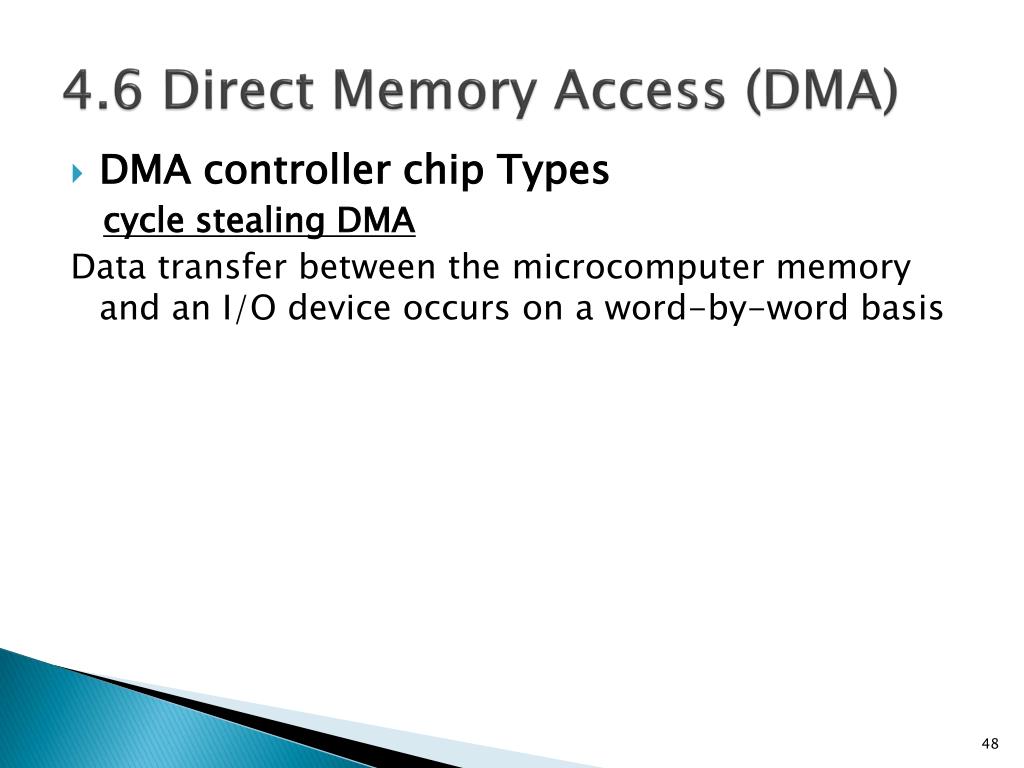 4.6 Direct Memory Access (DMA)

DMA controller chip Types

cycle stealing DMA

Data transfer between the microcomputer memory and an I/O device occurs on a word-by-word basis

48